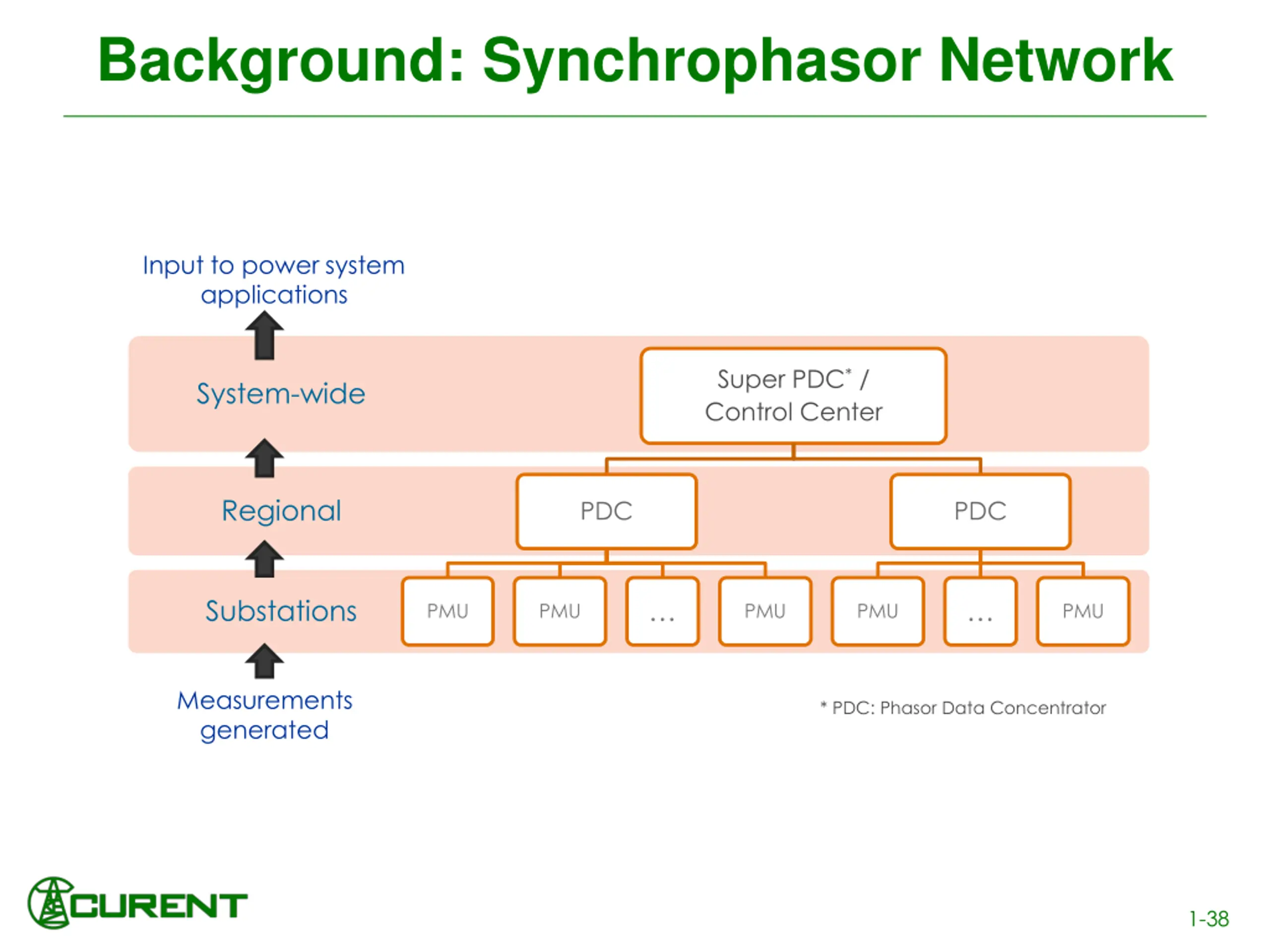 Background: Synchrophasor Network

Input to power system applications

System-wide

Super PDC* / Control Center

Regional

PDC

PDC

Substations

PMU

PMU

...

PMU

PMU

...

PMU

Measurements generated

* PDC: Phasor Data Concentrator

CURENT

1-38